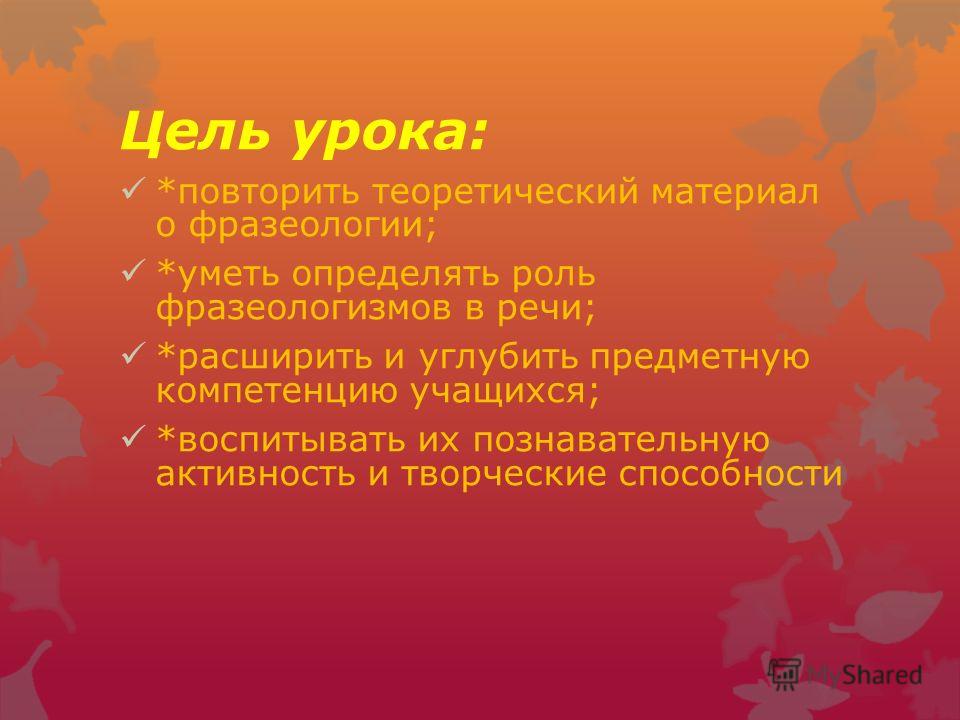 Цель урока:

✓ *повторить теоретический материал о фразеологии;

✓ *уметь определять роль фразеологизмов в речи;

✓ *расширить и углубить предметную компетенцию учащихся;

✓ *воспитывать их познавательную активность и творческие способности

MyShared